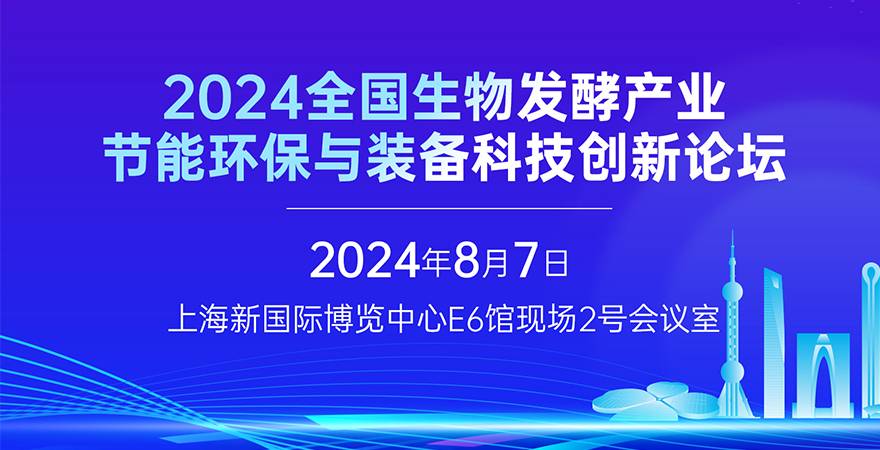 2024全国生物发酵产业
节能环保与装备科技创新论坛

2024年8月7日
上海新国际博览中心E6馆现场2号会议室